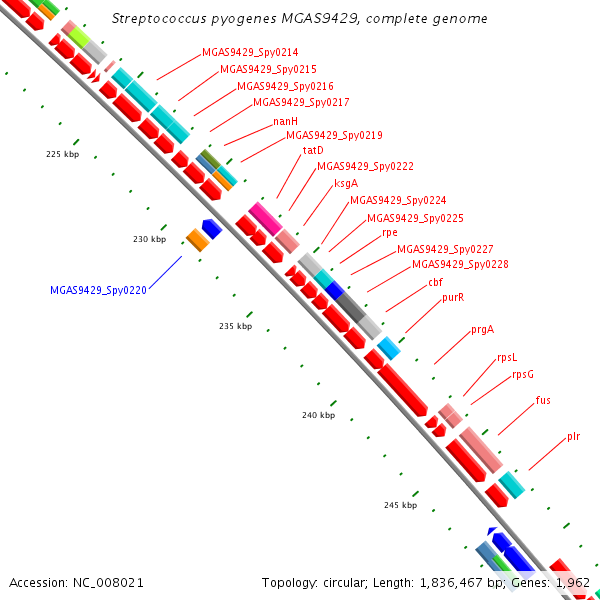 Streptococcus pyogenes MGAS9429, complete genome

MGAS9429_Spy0214
MGAS9429_Spy0215
MGAS9429_Spy0216
MGAS9429_Spy0217
nanH
MGAS9429_Spy0219
tatD
MGAS9429_Spy0222
ksgA
MGAS9429_Spy0224
MGAS9429_Spy0225
rpe
MGAS9429_Spy0227
MGAS9429_Spy0228
cbf
purR
prgA
rpsL
rpsG
fus
plr

225 kbp
230 kbp
MGAS9429_Spy0220
235 kbp
240 kbp
245 kbp

Accession: NC_008021
Topology: circular; Length: 1,836,467 bp; Genes: 1,962